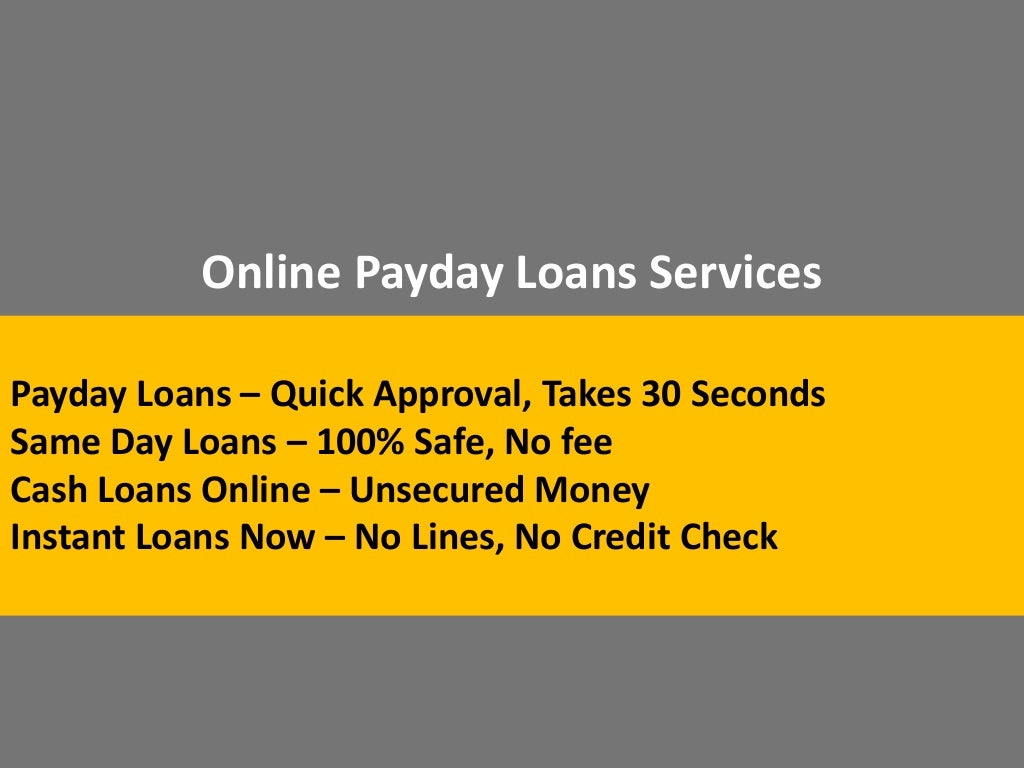 Online Payday Loans Services

Payday Loans – Quick Approval, Takes 30 Seconds
Same Day Loans – 100% Safe, No fee
Cash Loans Online – Unsecured Money
Instant Loans Now – No Lines, No Credit Check